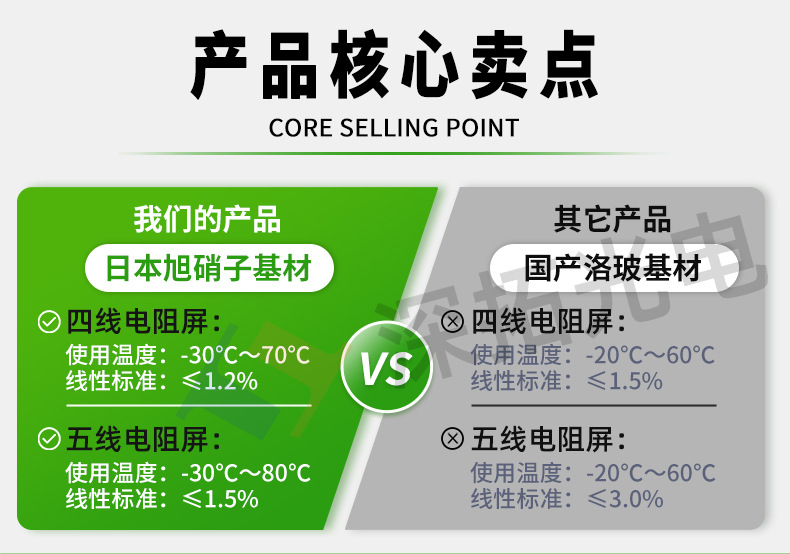 产品核心卖点

CORE SELLING POINT

我们的产品

日本旭硝子基材

四线电阻屏：
使用温度：-30°C～70°C
线性标准：≤1.2%

五线电阻屏：
使用温度：-30°C～80°C
线性标准：≤1.5%

VS

其它产品

国产洛玻基材

四线电阻屏：
使用温度：-20°C～60°C
线性标准：≤1.5%

五线电阻屏：
使用温度：-20°C～60°C
线性标准：≤3.0%

深拓光电